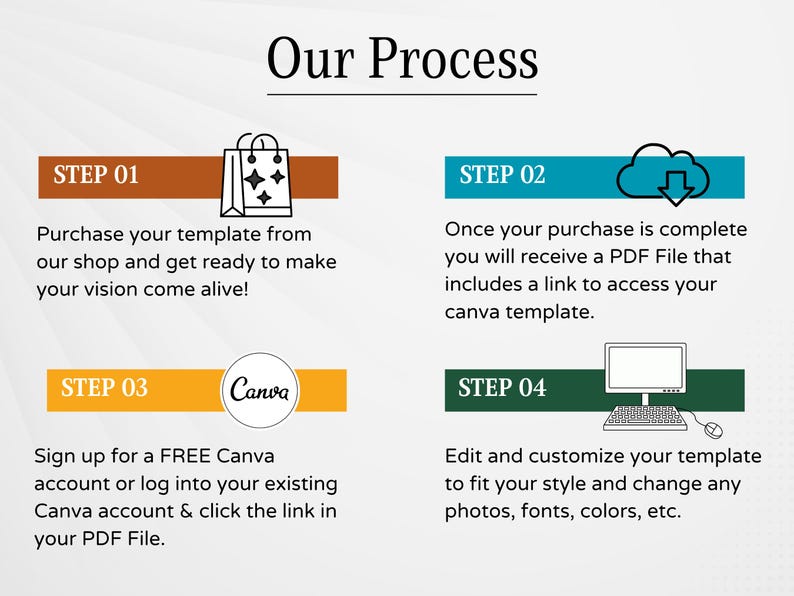 Our Process

STEP 01

Purchase your template from our shop and get ready to make your vision come alive!

STEP 02

Once your purchase is complete you will receive a PDF File that includes a link to access your canva template.

STEP 03

Canva

Sign up for a FREE Canva account or log into your existing Canva account & click the link in your PDF File.

STEP 04

Edit and customize your template to fit your style and change any photos, fonts, colors, etc.